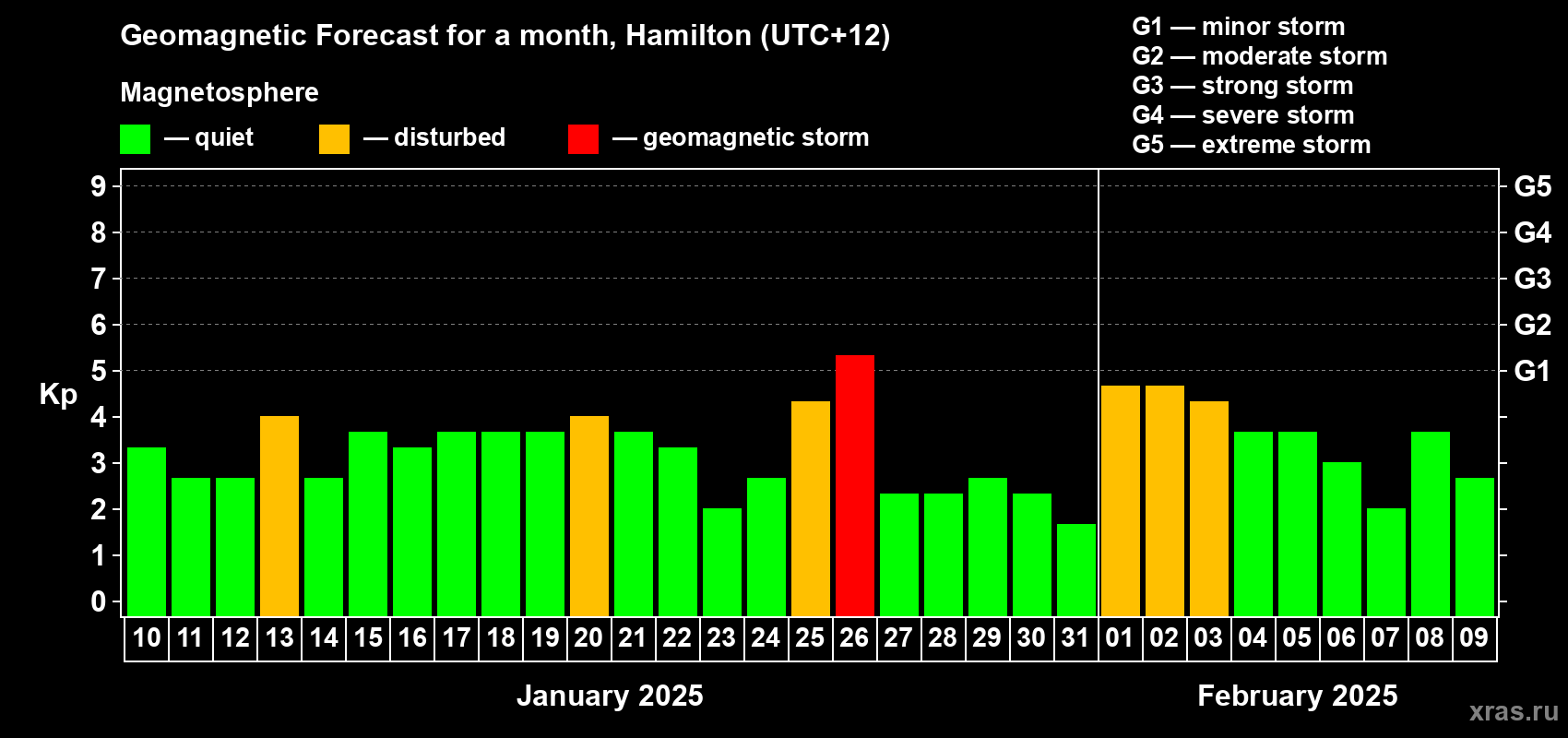 Geomagnetic Forecast for a month, Hamilton (UTC+12)

Magnetosphere

— quiet — disturbed — geomagnetic storm

G1 — minor storm
G2 — moderate storm
G3 — strong storm
G4 — severe storm
G5 — extreme storm

Kp

9
8
7
6
5
4
3
2
1
0

G5
G4
G3
G2
G1

10 11 12 13 14 15 16 17 18 19 20 21 22 23 24 25 26 27 28 29 30 31 01 02 03 04 05 06 07 08 09

January 2025

February 2025

xras.ru